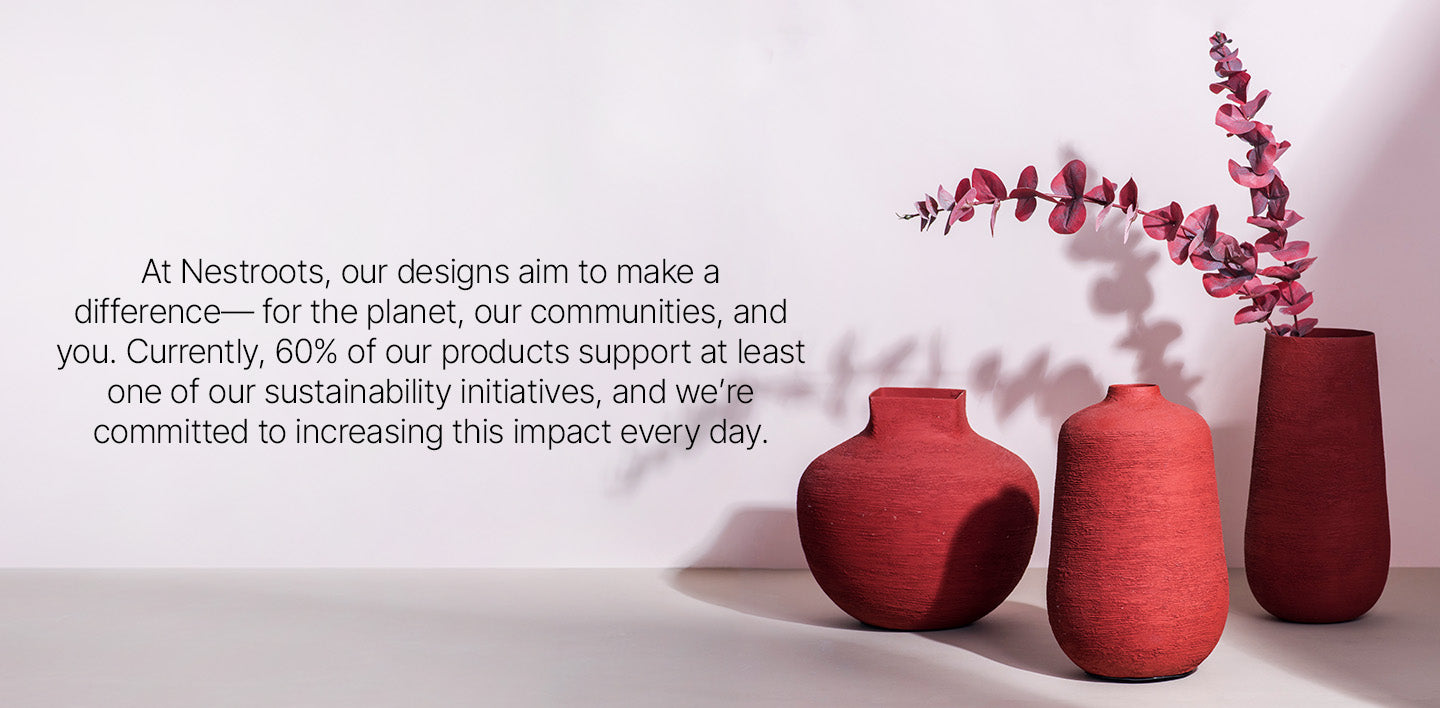 At Nestroots, our designs aim to make a difference— for the planet, our communities, and you. Currently, 60% of our products support at least one of our sustainability initiatives, and we're committed to increasing this impact every day.